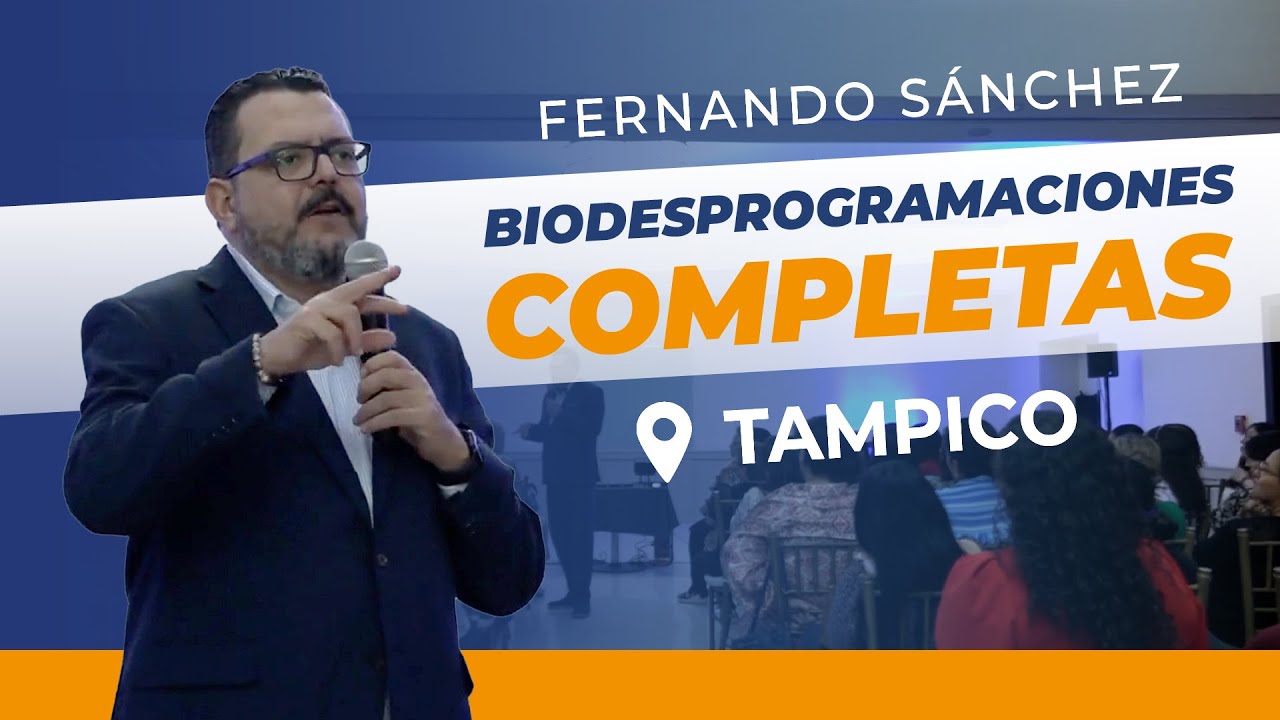 FERNANDO SÁNCHEZ

BIODESPROGRAMACIONES COMPLETAS

TAMPICO